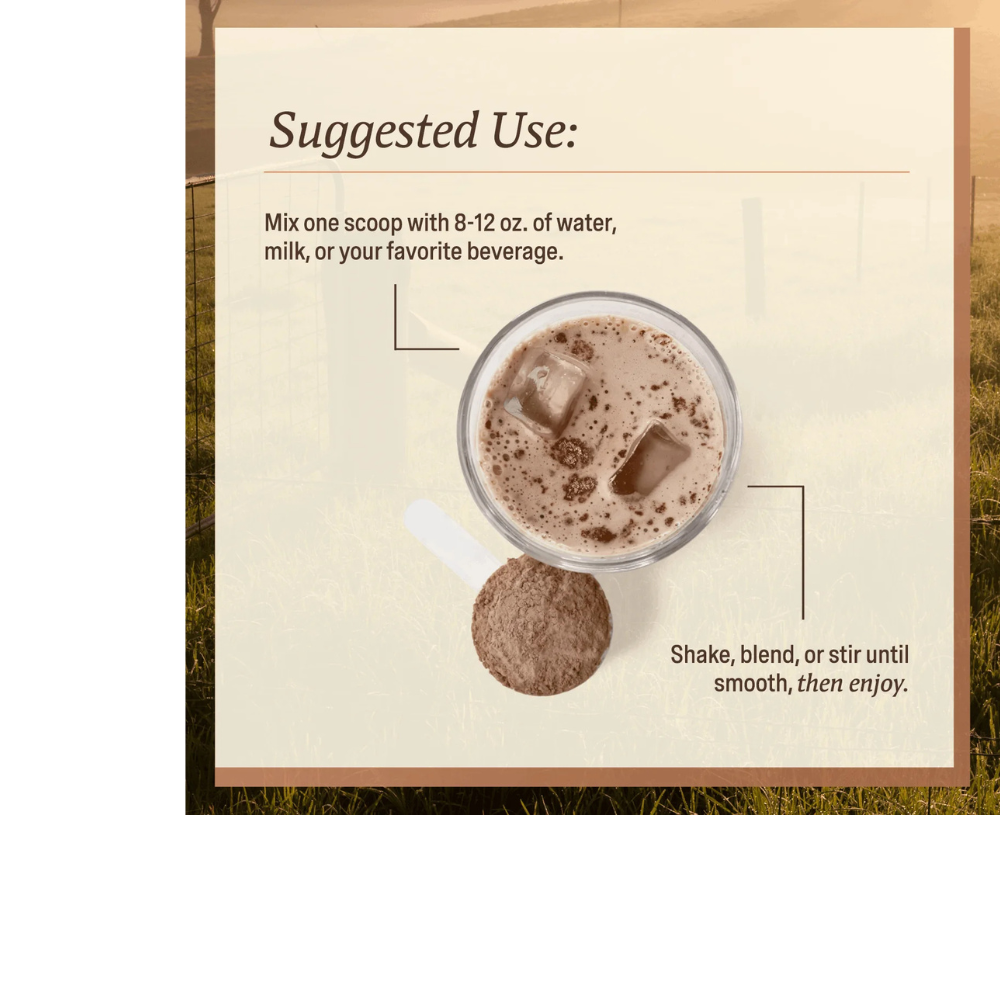 Suggested Use:

Mix one scoop with 8-12 oz. of water, milk, or your favorite beverage.

Shake, blend, or stir until smooth, then enjoy.